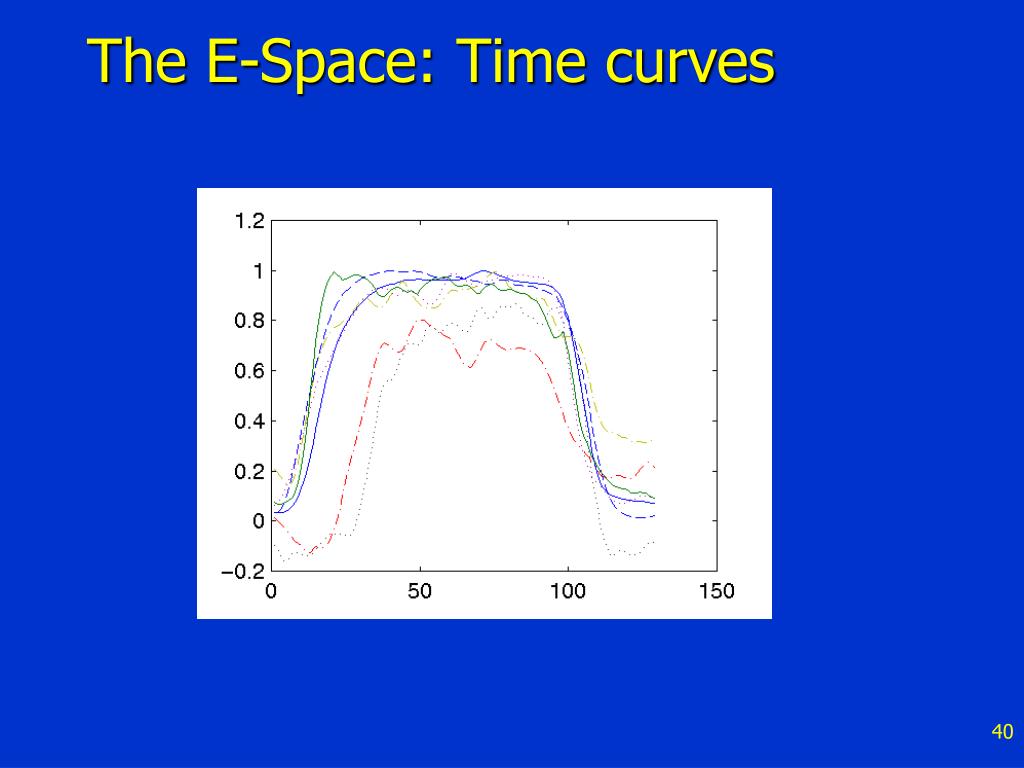 The E-Space: Time curves

1.2
1
0.8
0.6
0.4
0.2
0
−0.2
0
50
100
150

40